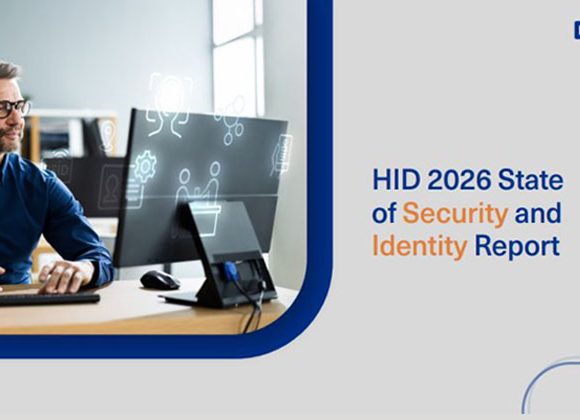 HID 2026 State of Security and Identity Report